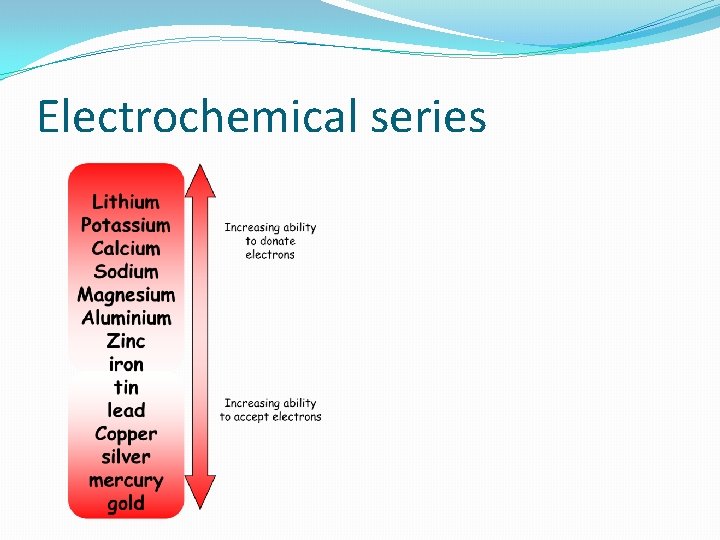 Electrochemical series

Lithium
Potassium
Calcium
Sodium
Magnesium
Aluminium
Zinc
iron
tin
lead
Copper
silver
mercury
gold

Increasing ability to donate electrons

Increasing ability to accept electrons